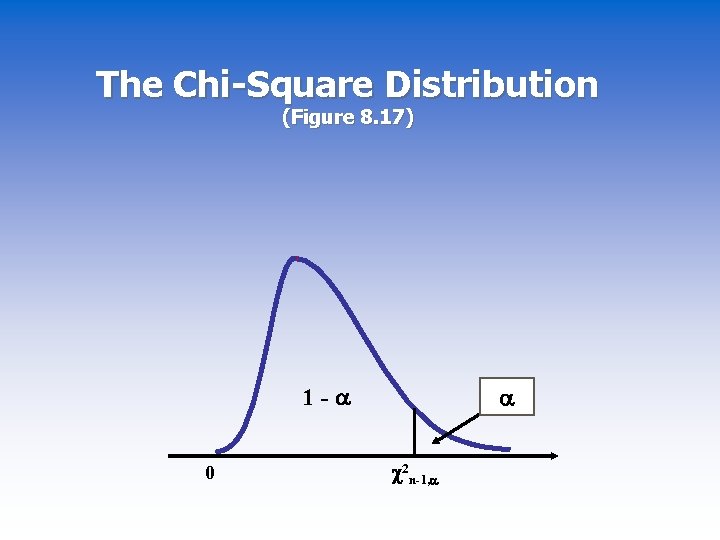 The Chi-Square Distribution
(Figure 8.17)

$1 - \alpha$

$\alpha$

0

$\chi^2_{n-1,\alpha}$